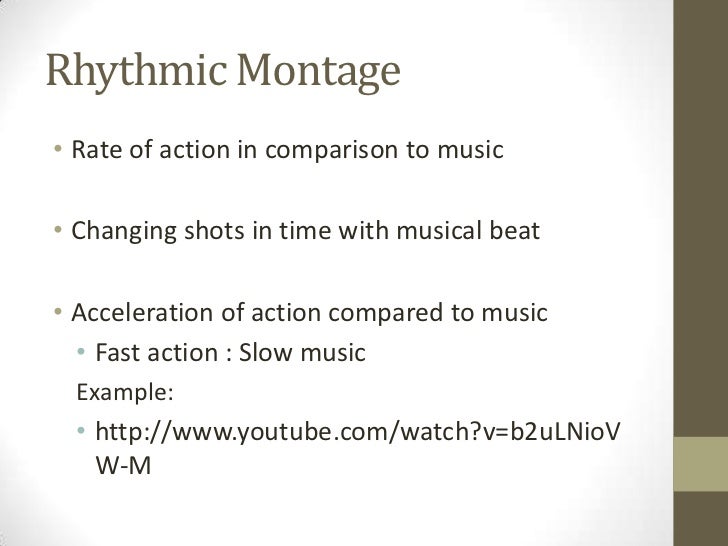 Rhythmic Montage

• Rate of action in comparison to music

• Changing shots in time with musical beat

• Acceleration of action compared to music
  • Fast action : Slow music
  Example:
  • http://www.youtube.com/watch?v=b2uLNioVW-M